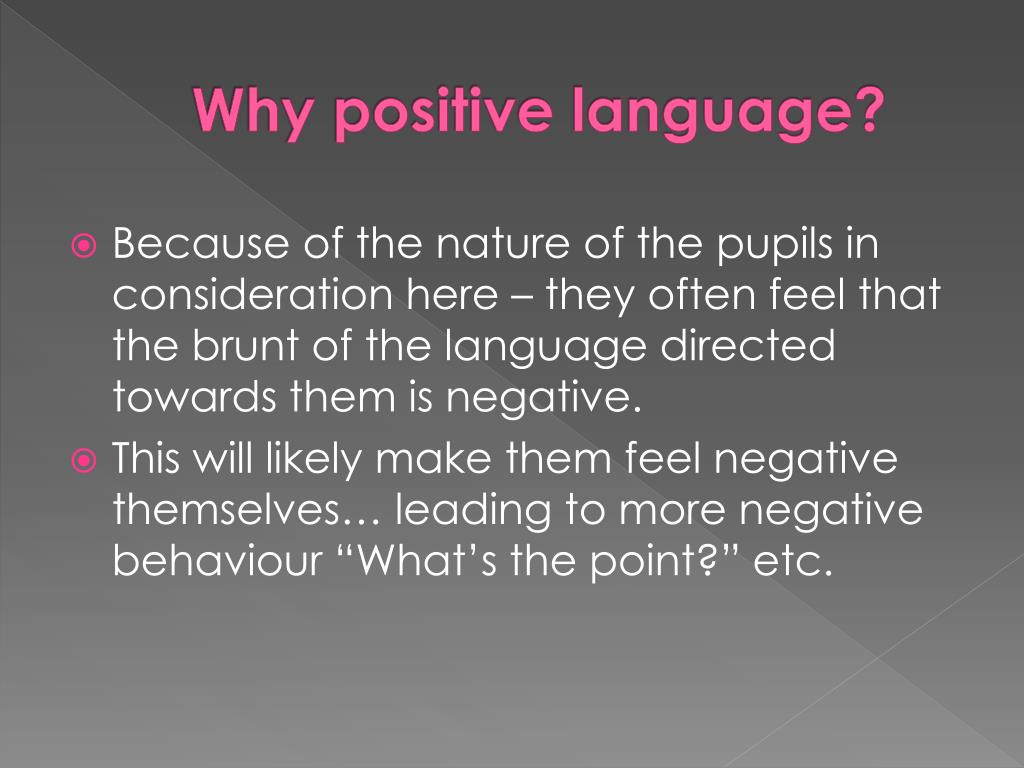 Why positive language?

Because of the nature of the pupils in consideration here – they often feel that the brunt of the language directed towards them is negative.

This will likely make them feel negative themselves… leading to more negative behaviour “What’s the point?” etc.